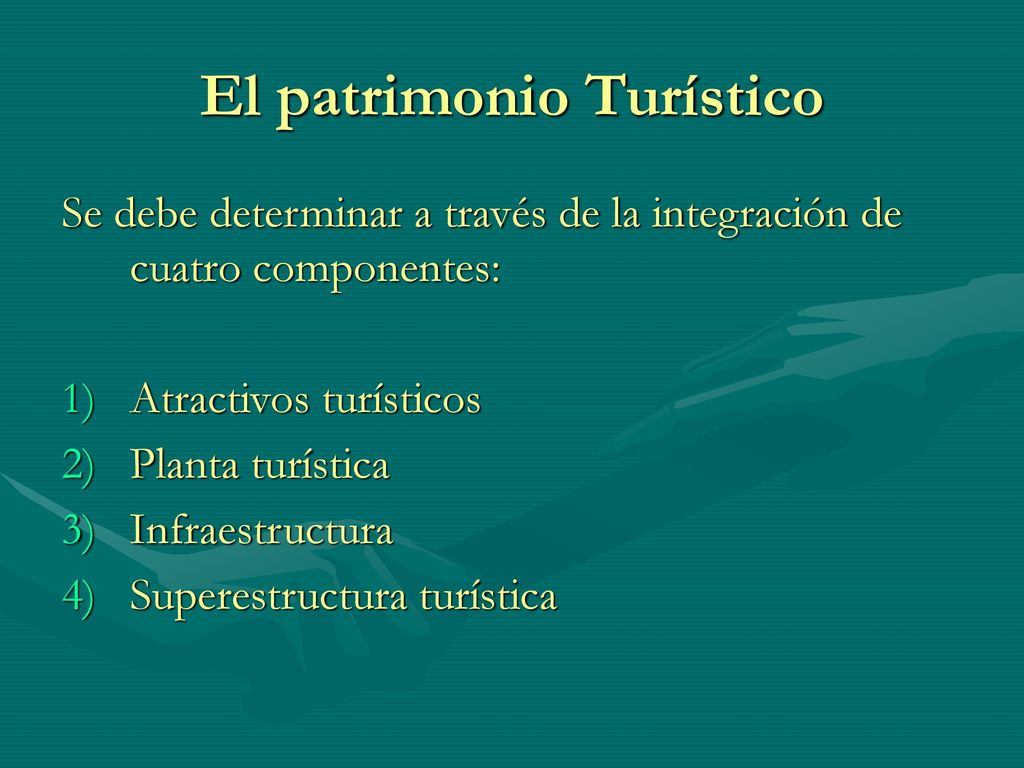 El patrimonio Turístico

Se debe determinar a través de la integración de cuatro componentes:

1) Atractivos turísticos
2) Planta turística
3) Infraestructura
4) Superestructura turística